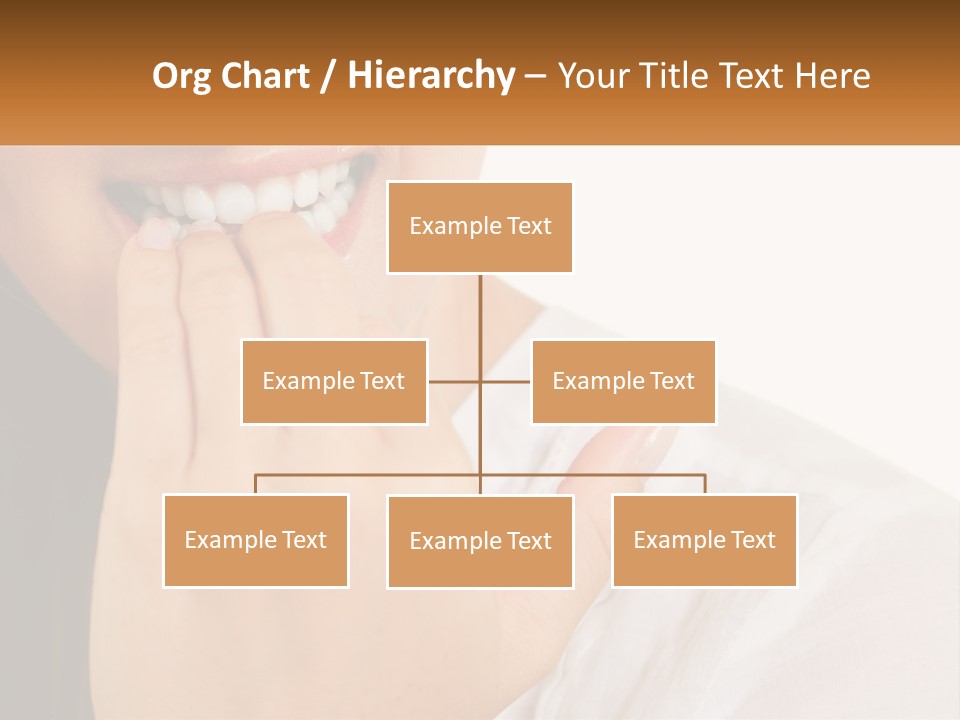 Org Chart / Hierarchy – Your Title Text Here

Example Text

Example Text

Example Text

Example Text

Example Text

Example Text